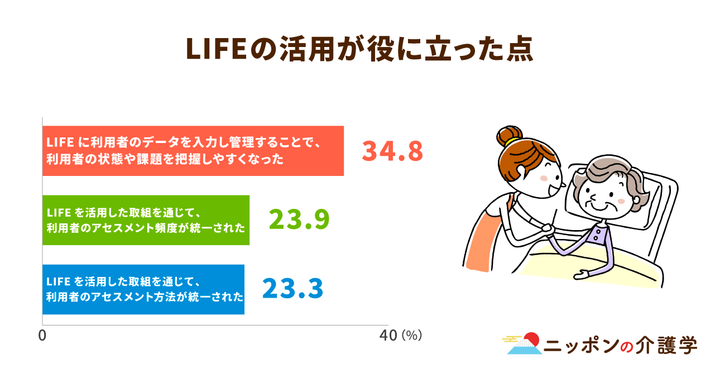 LIFEの活用が役に立った点

LIFE に利用者のデータを入力し管理することで、利用者の状態や課題を把握しやすくなった 34.8

LIFE を活用した取組を通じて、利用者のアセスメント頻度が統一された 23.9

LIFE を活用した取組を通じて、利用者のアセスメント方法が統一された 23.3

0

40 (%)

ニッポンの介護学